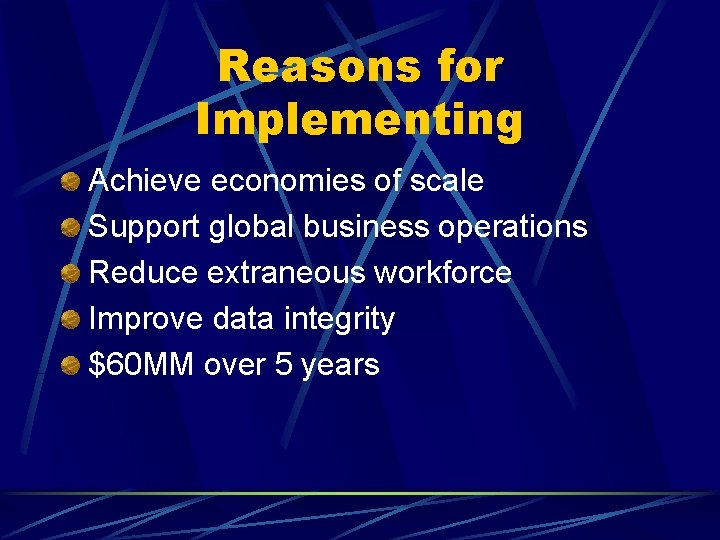 Reasons for Implementing

Achieve economies of scale

Support global business operations

Reduce extraneous workforce

Improve data integrity

\$60MM over 5 years